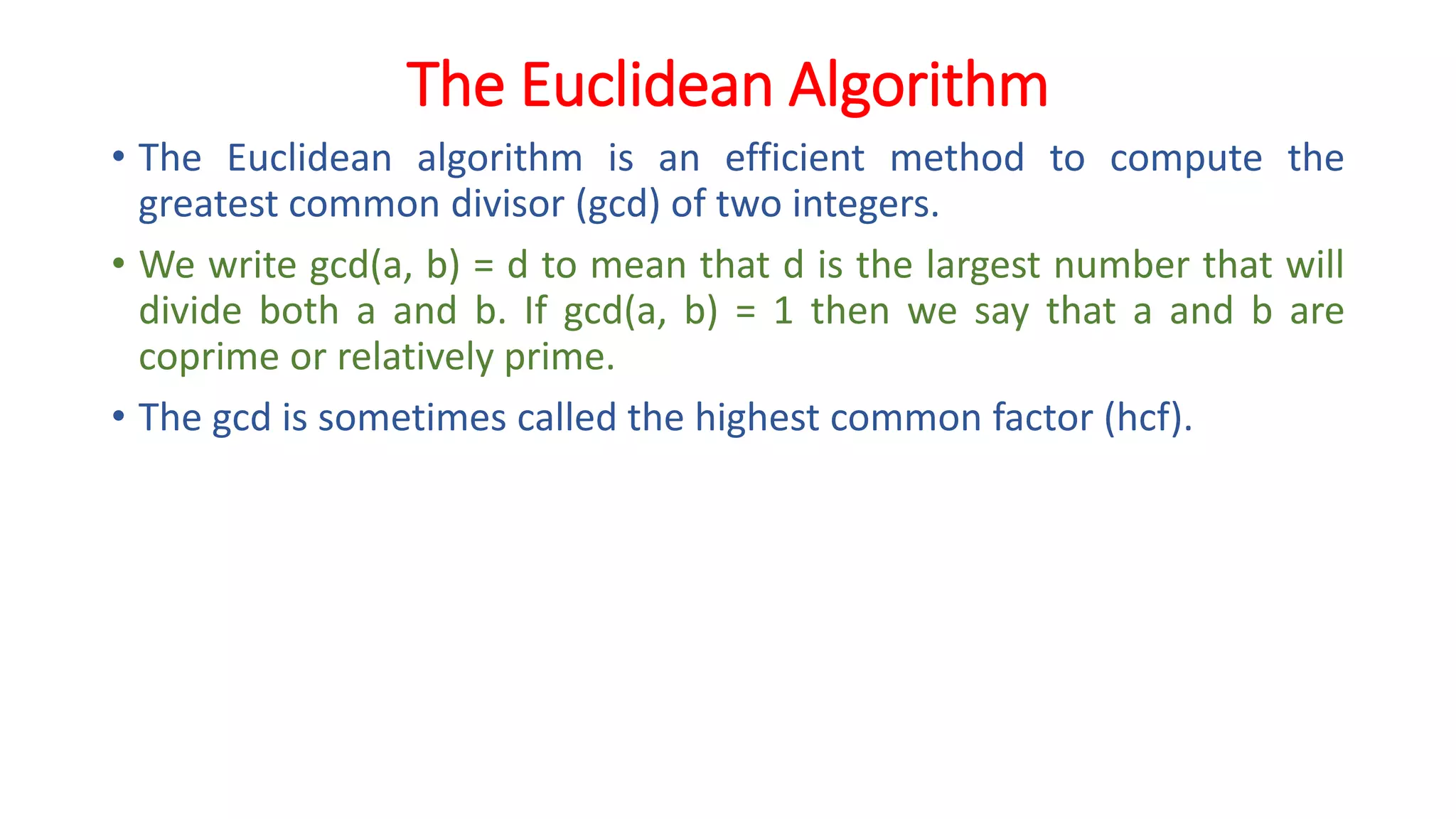 The Euclidean Algorithm

• The Euclidean algorithm is an efficient method to compute the greatest common divisor (gcd) of two integers.

• We write gcd(a, b) = d to mean that d is the largest number that will divide both a and b. If gcd(a, b) = 1 then we say that a and b are coprime or relatively prime.

• The gcd is sometimes called the highest common factor (hcf).